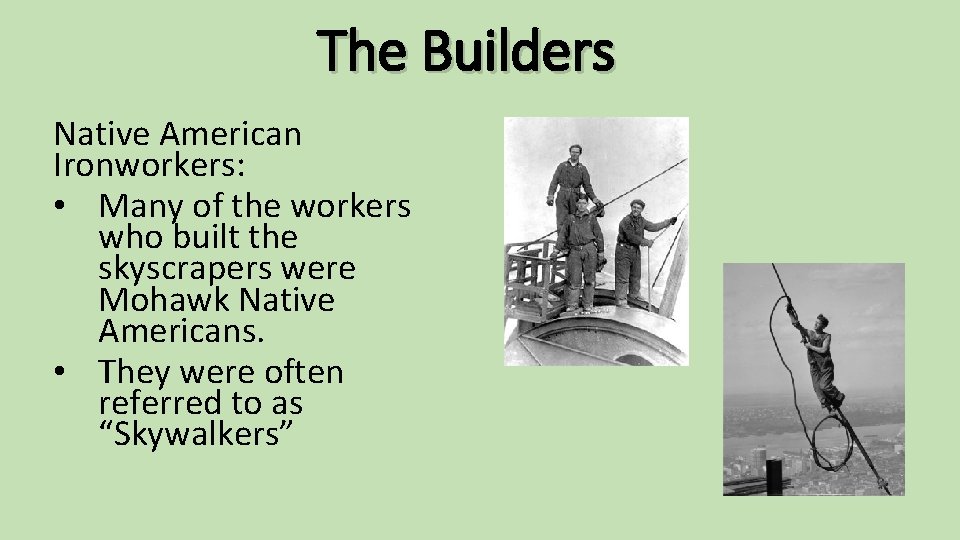 The Builders

Native American Ironworkers:

• Many of the workers who built the skyscrapers were Mohawk Native Americans.
• They were often referred to as “Skywalkers”